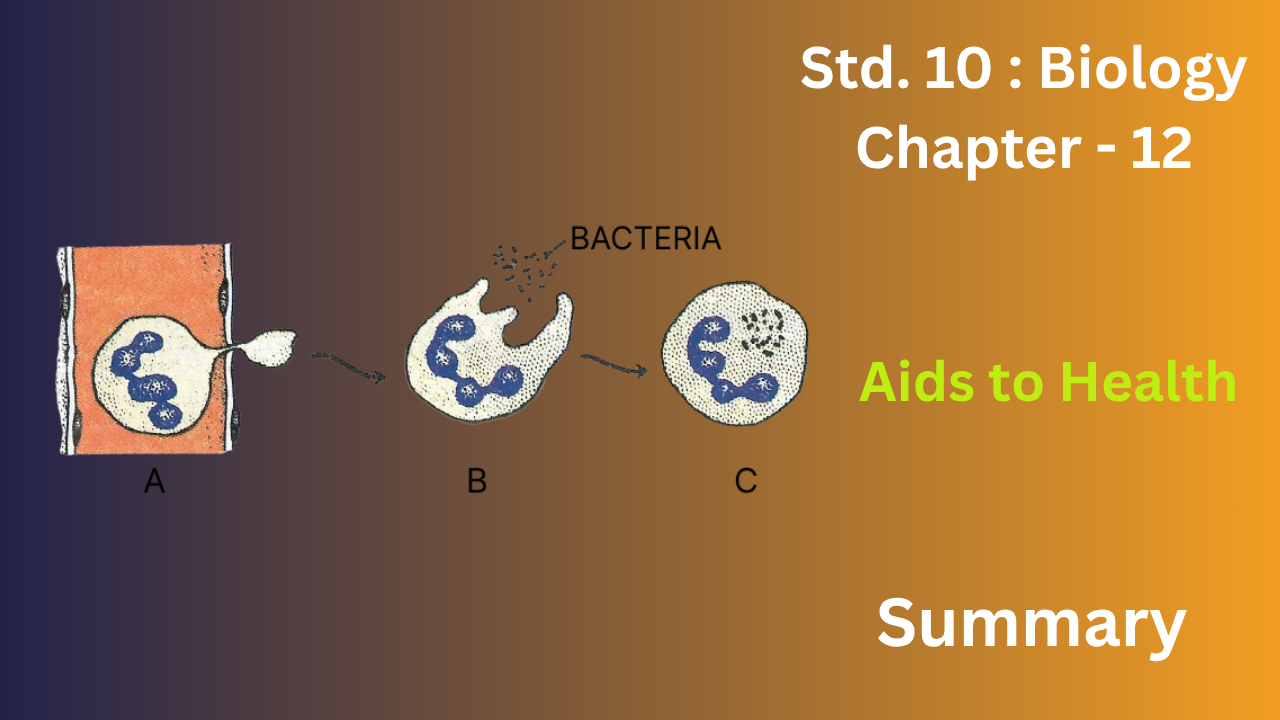 Std. 10 : Biology
Chapter - 12

BACTERIA

A

B

C

Aids to Health

Summary